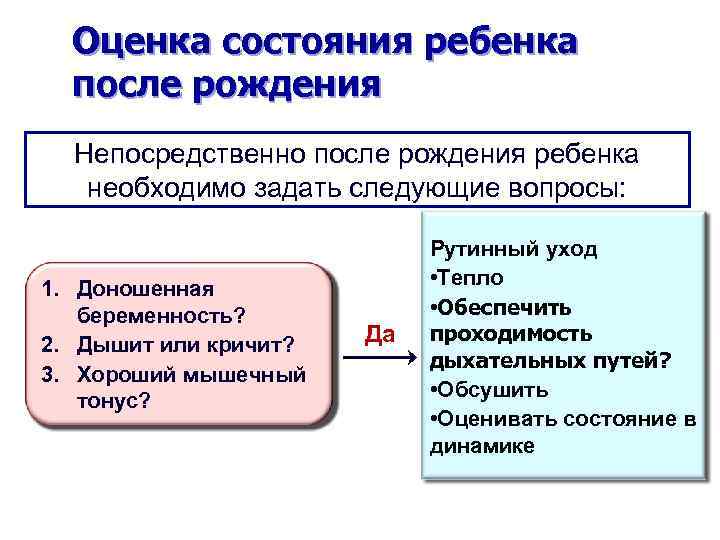 Оценка состояния ребенка после рождения

Непосредственно после рождения ребенка необходимо задать следующие вопросы:

1. Доношенная беременность?
2. Дышит или кричит?
3. Хороший мышечный тонус?

Да

Рутинный уход
•Тепло
•Обеспечить проходимость дыхательных путей?
•Обсушить
•Оценивать состояние в динамике